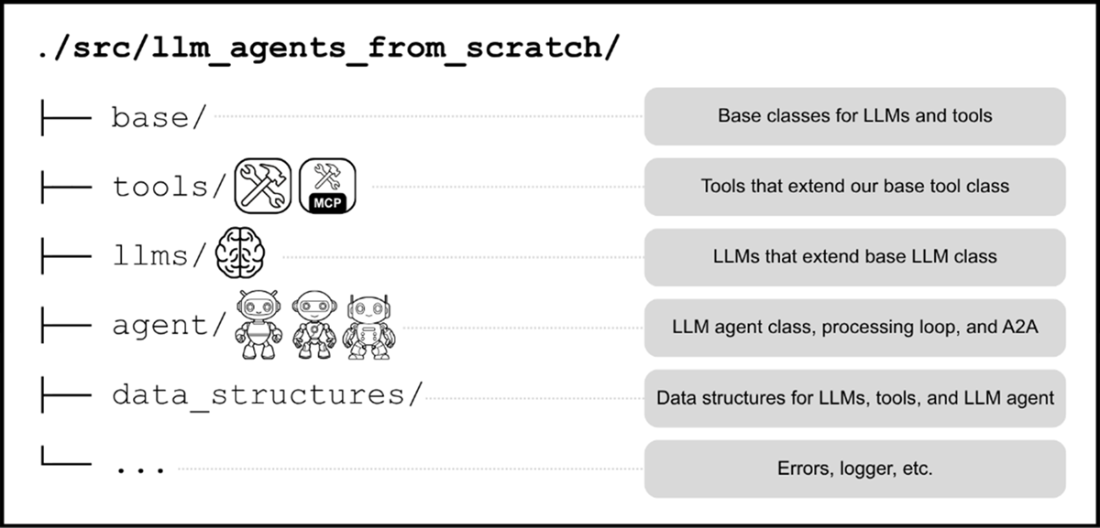 ./src/llm_agents_from_scratch/

├── base/ Base classes for LLMs and tools

├── tools/ MCP Tools that extend our base tool class

├── llms/ LLMs that extend base LLM class

├── agent/ LLM agent class, processing loop, and A2A

├── data_structures/ Data structures for LLMs, tools, and LLM agent

└── ... Errors, logger, etc.